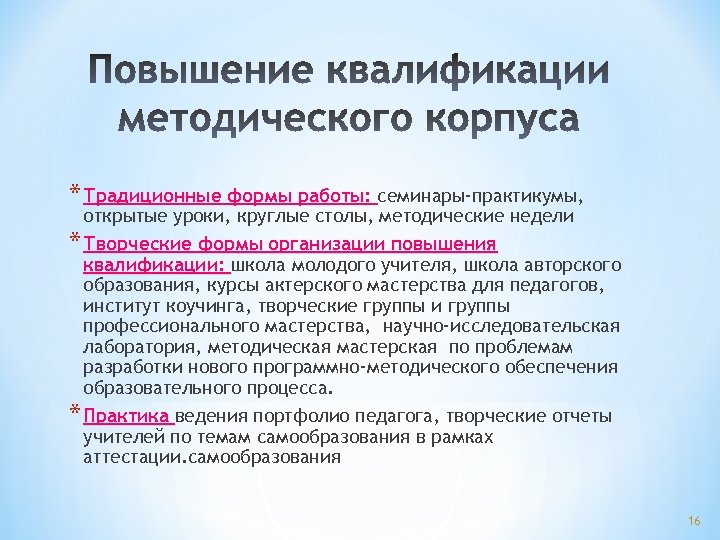 Повышение квалификации методического корпуса

* Традиционные формы работы: семинары-практикумы, открытые уроки, круглые столы, методические недели

* Творческие формы организации повышения квалификации: школа молодого учителя, школа авторского образования, курсы актерского мастерства для педагогов, институт коучинга, творческие группы и группы профессионального мастерства, научно-исследовательская лаборатория, методическая мастерская по проблемам разработки нового программно-методического обеспечения образовательного процесса.

* Практика ведения портфолио педагога, творческие отчеты учителей по темам самообразования в рамках аттестации.самообразования

16